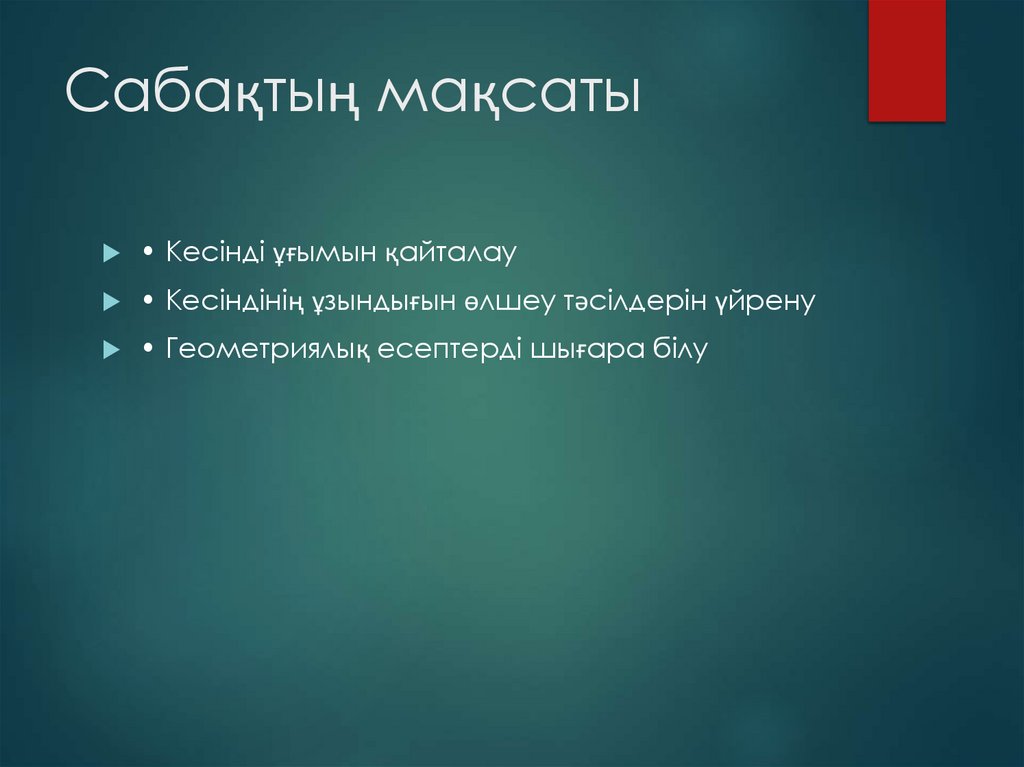 Сабақтың мақсаты

• Кесінді ұғымын қайталау

• Кесіндінің ұзындығын өлшеу тәсілдерін үйрену

• Геометриялық есептерді шығара білу